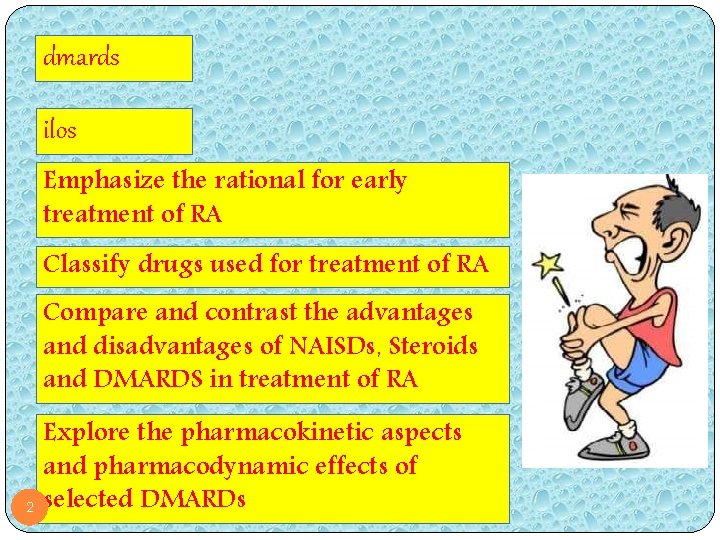 dmards

ilos

Emphasize the rational for early treatment of RA

Classify drugs used for treatment of RA

Compare and contrast the advantages and disadvantages of NAISDs, Steroids and DMARDS in treatment of RA

Explore the pharmacokinetic aspects and pharmacodynamic effects of selected DMARDs

2